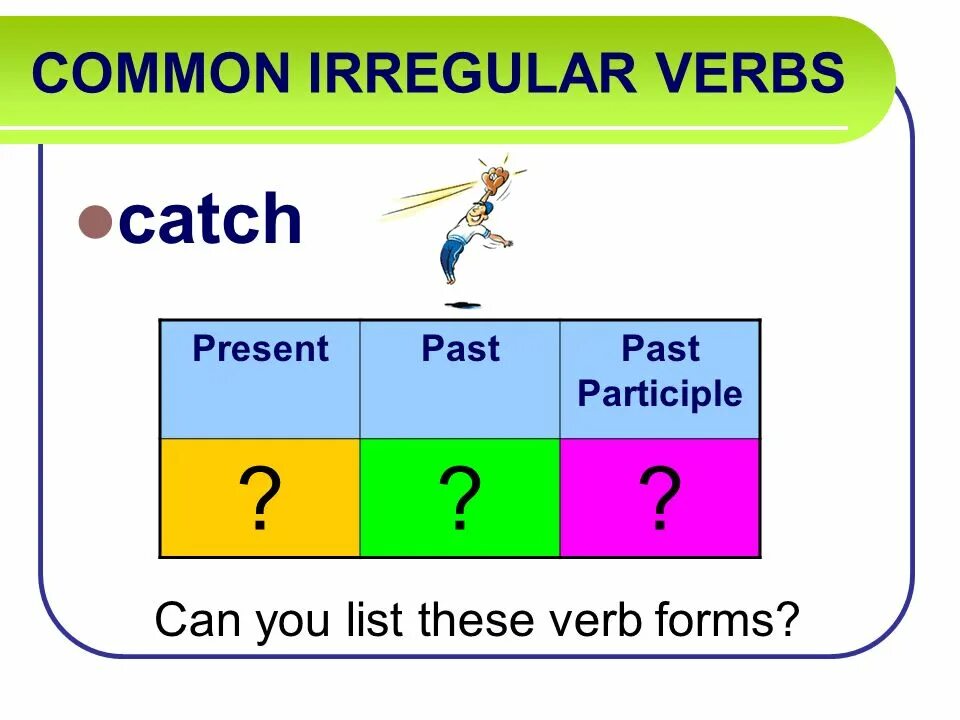 COMMON IRREGULAR VERBS

catch

| Present | Past | Past Participle |
|---|---|---|
| ? | ? | ? |

Can you list these verb forms?